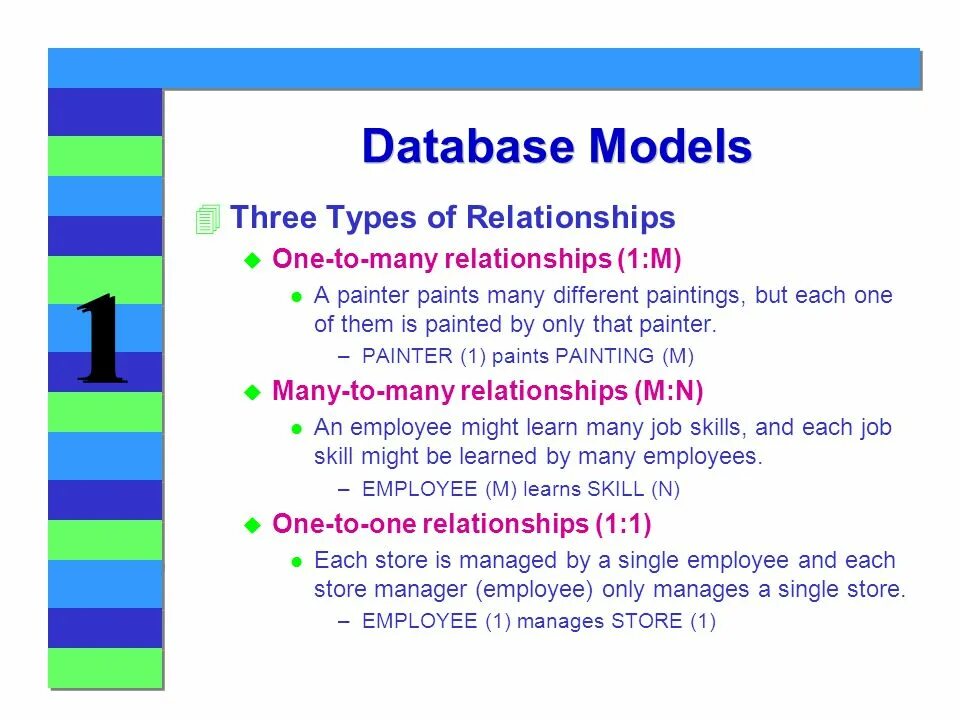 1

Database Models

Three Types of Relationships

One-to-many relationships (1:M)

A painter paints many different paintings, but each one of them is painted by only that painter.

– PAINTER (1) paints PAINTING (M)

Many-to-many relationships (M:N)

An employee might learn many job skills, and each job skill might be learned by many employees.

– EMPLOYEE (M) learns SKILL (N)

One-to-one relationships (1:1)

Each store is managed by a single employee and each store manager (employee) only manages a single store.

– EMPLOYEE (1) manages STORE (1)